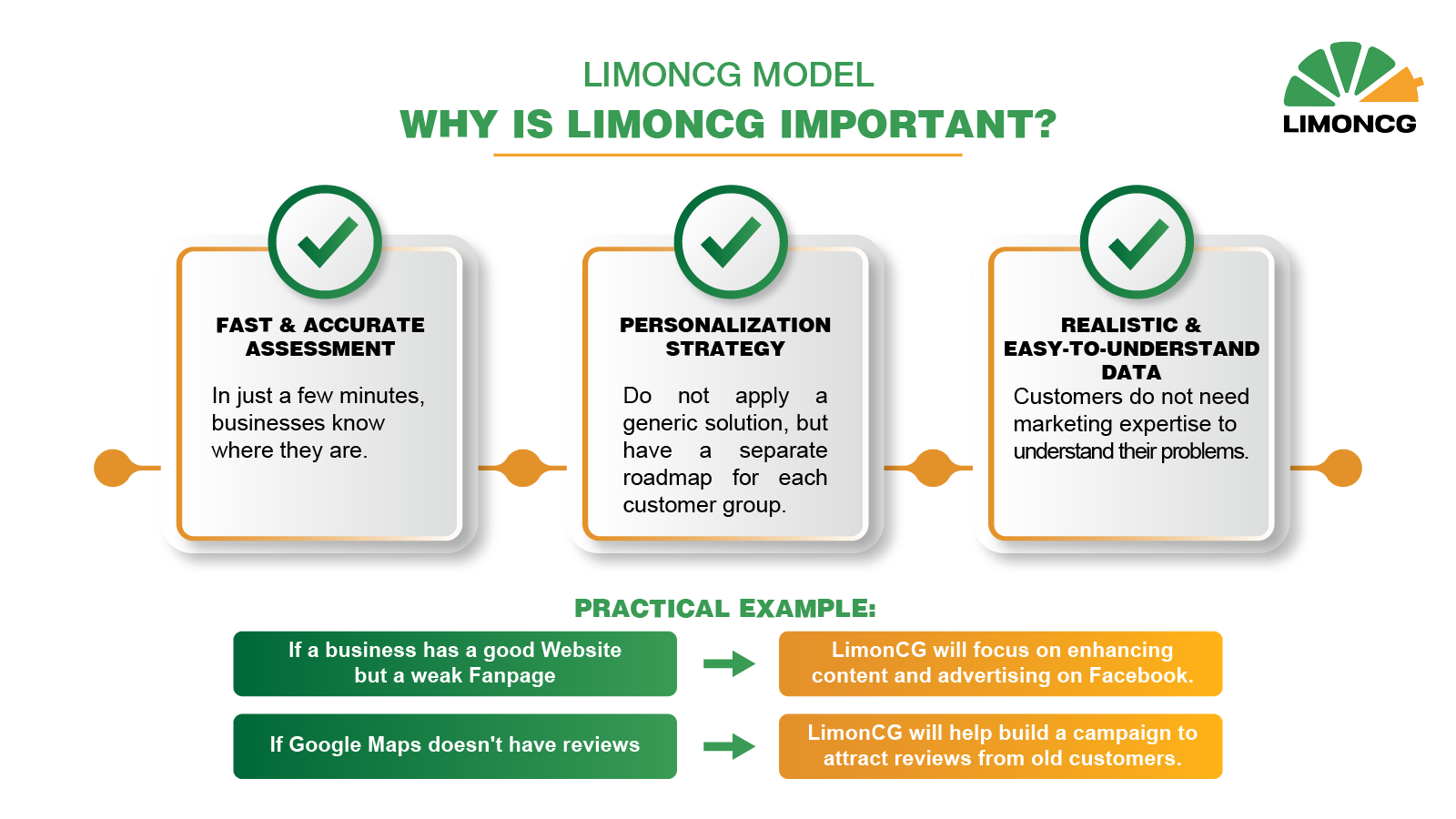 LIMONCG MODEL
WHY IS LIMONCG IMPORTANT?

LIMONCG

FAST & ACCURATE ASSESSMENT
In just a few minutes, businesses know where they are.

PERSONALIZATION STRATEGY
Do not apply a generic solution, but have a separate roadmap for each customer group.

REALISTIC & EASY-TO-UNDERSTAND DATA
Customers do not need marketing expertise to understand their problems.

PRACTICAL EXAMPLE:

If a business has a good Website but a weak Fanpage

LimonCG will focus on enhancing content and advertising on Facebook.

If Google Maps doesn't have reviews

LimonCG will help build a campaign to attract reviews from old customers.